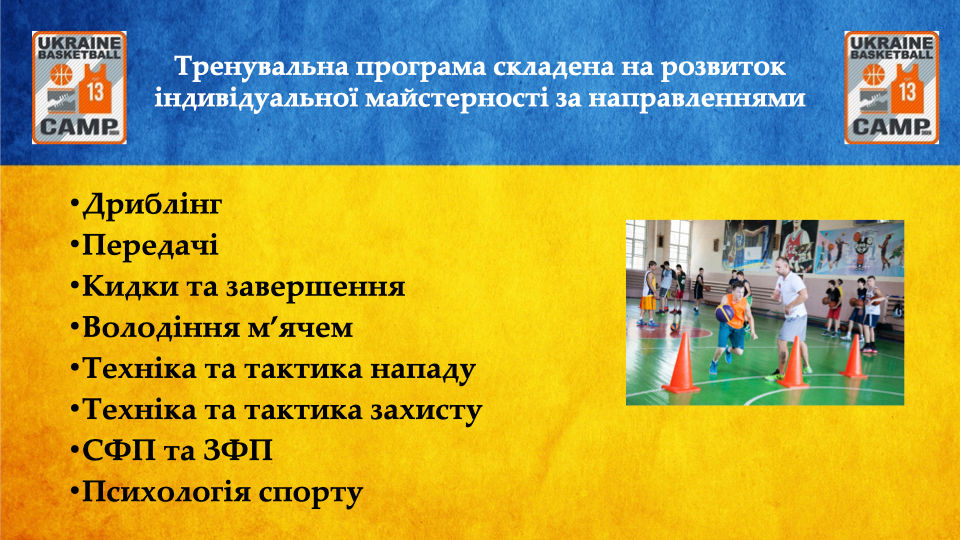 UKRAINE BASKETBALL 13 CAMP

Тренувальна програма складена на розвиток індивідуальної майстерності за направленнями

UKRAINE BASKETBALL 13 CAMP

•Дриблінг
•Передачі
•Кидки та завершення
•Володіння м'ячем
•Техніка та тактика нападу
•Техніка та тактика захисту
•СФП та ЗФП
•Психологія спорту